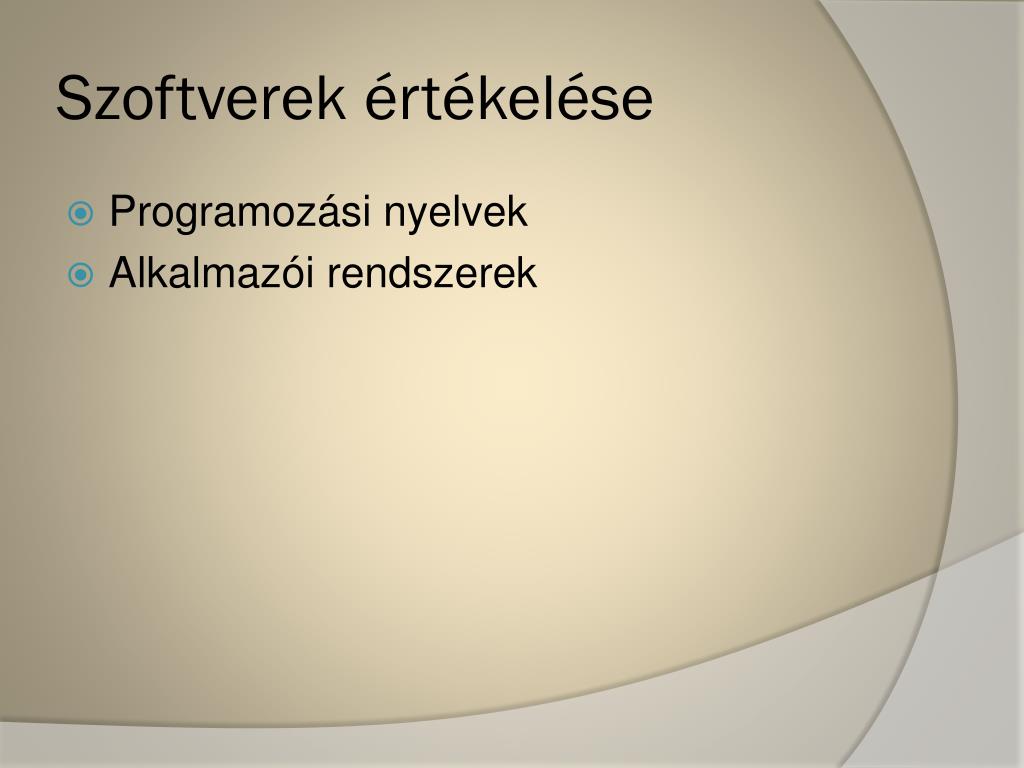 Szoftverek értékelése

Programozási nyelvek
Alkalmazói rendszerek